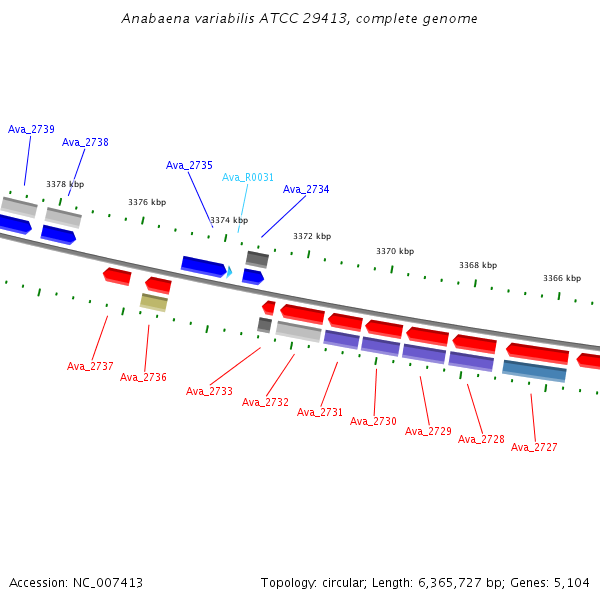 Anabaena variabilis ATCC 29413, complete genome

Ava_2739
Ava_2738
Ava_2735
Ava_R0031
Ava_2734

3378 kbp
3376 kbp
3374 kbp
3372 kbp
3370 kbp
3368 kbp
3366 kbp

Ava_2737
Ava_2736
Ava_2733
Ava_2732
Ava_2731
Ava_2730
Ava_2729
Ava_2728
Ava_2727

Accession: NC_007413

Topology: circular; Length: 6,365,727 bp; Genes: 5,104